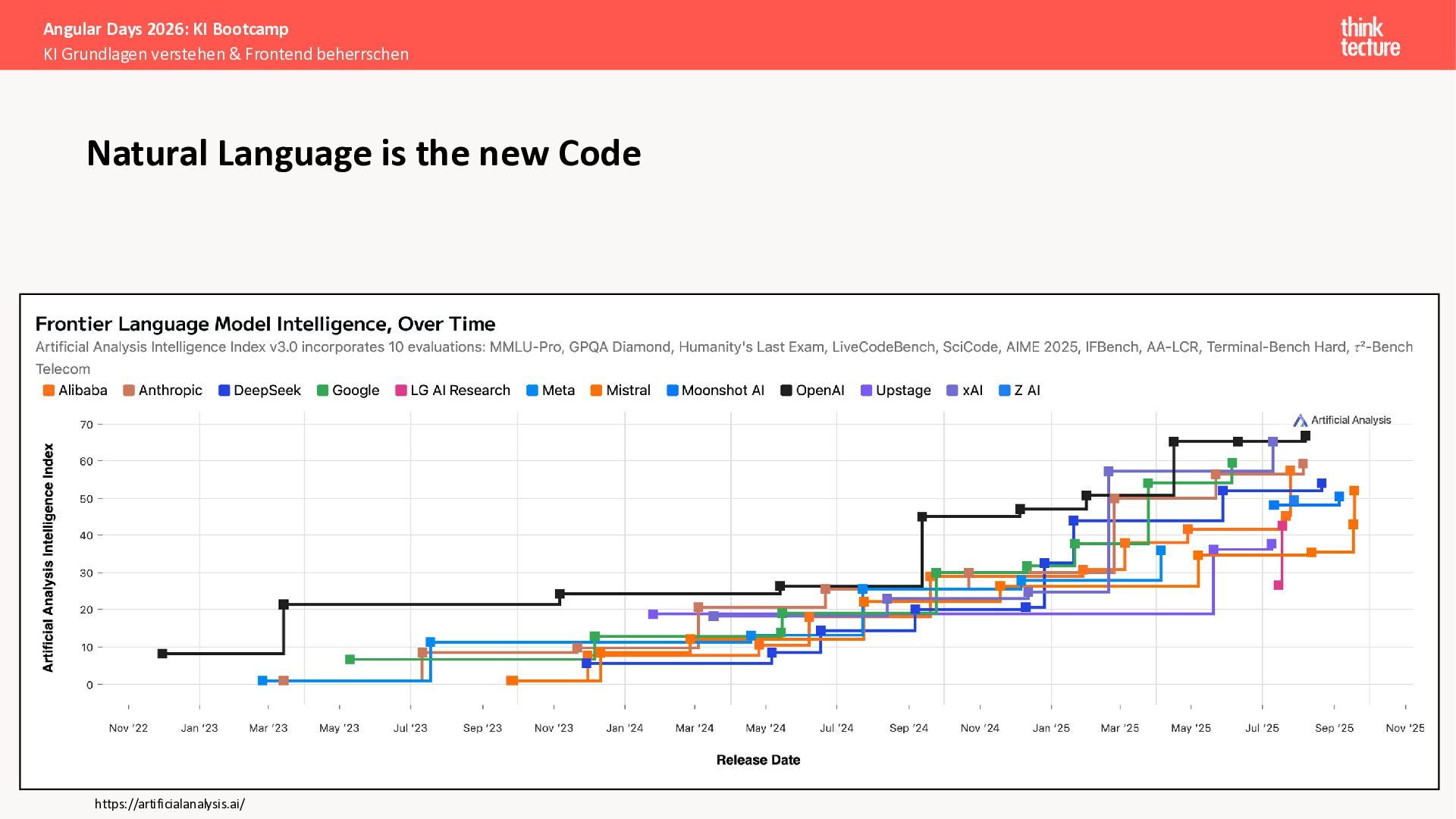 Angular Days 2026: KI Bootcamp
KI Grundlagen verstehen & Frontend beherrschen

think tecture

Natural Language is the new Code

Frontier Language Model Intelligence, Over Time

Artificial Analysis Intelligence Index v3.0 incorporates 10 evaluations: MMLU-Pro, GPQA Diamond, Humanity's Last Exam, LiveCodeBench, SciCode, AIME 2025, IFBench, AA-LCR, Terminal-Bench Hard, $\tau^2$-Bench Telecom

Alibaba Anthropic DeepSeek Google LG AI Research Meta Mistral Moonshot AI OpenAI Upstage xAI Z AI

Artificial Analysis

Artificial Analysis Intelligence Index

70
60
50
40
30
20
10
0

Nov '22 Jan '23 Mar '23 May '23 Jul '23 Sep '23 Nov '23 Jan '24 Mar '24 May '24 Jul '24 Sep '24 Nov '24 Jan '25 Mar '25 May '25 Jul '25 Sep '25 Nov '25

Release Date

https://artificialanalysis.ai/